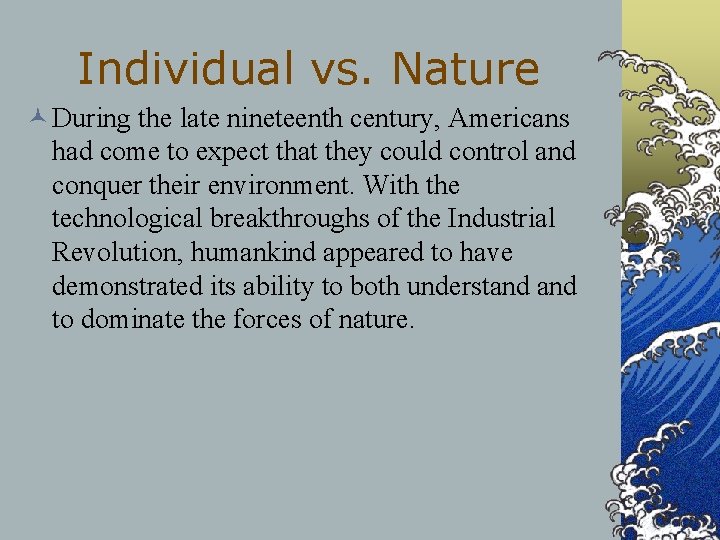 Individual vs. Nature

During the late nineteenth century, Americans had come to expect that they could control and conquer their environment. With the technological breakthroughs of the Industrial Revolution, humankind appeared to have demonstrated its ability to both understand and to dominate the forces of nature.